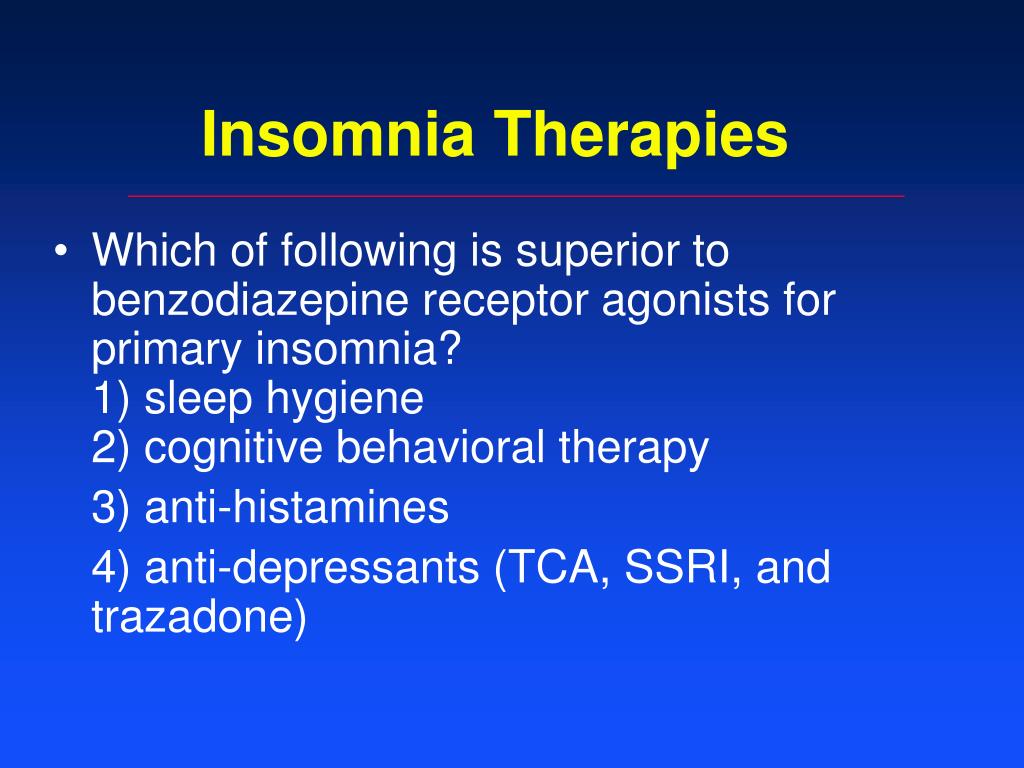 Insomnia Therapies

• Which of following is superior to benzodiazepine receptor agonists for primary insomnia?
1) sleep hygiene
2) cognitive behavioral therapy
3) anti-histamines
4) anti-depressants (TCA, SSRI, and trazadone)